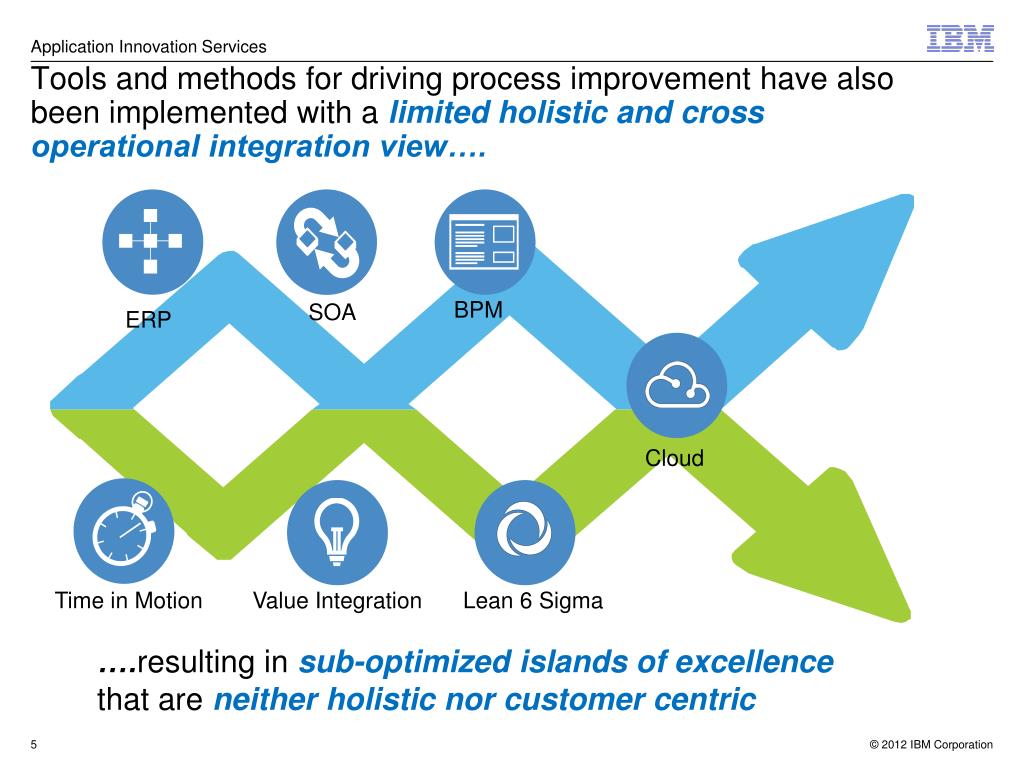 Application Innovation Services

IBM

Tools and methods for driving process improvement have also been implemented with a limited holistic and cross operational integration view….

ERP

SOA

BPM

Cloud

Time in Motion

Value Integration

Lean 6 Sigma

….resulting in sub-optimized islands of excellence that are neither holistic nor customer centric

5

© 2012 IBM Corporation